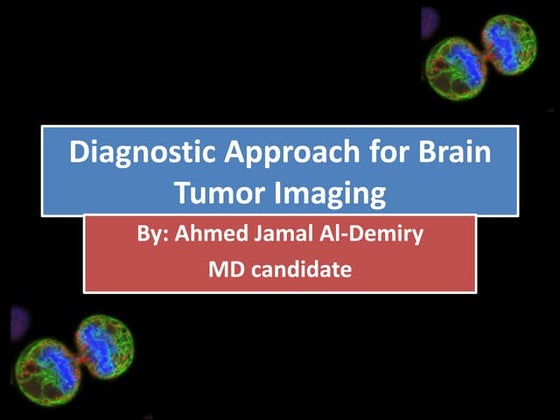 Diagnostic Approach for Brain Tumor Imaging

By: Ahmed Jamal Al-Demiry
MD candidate